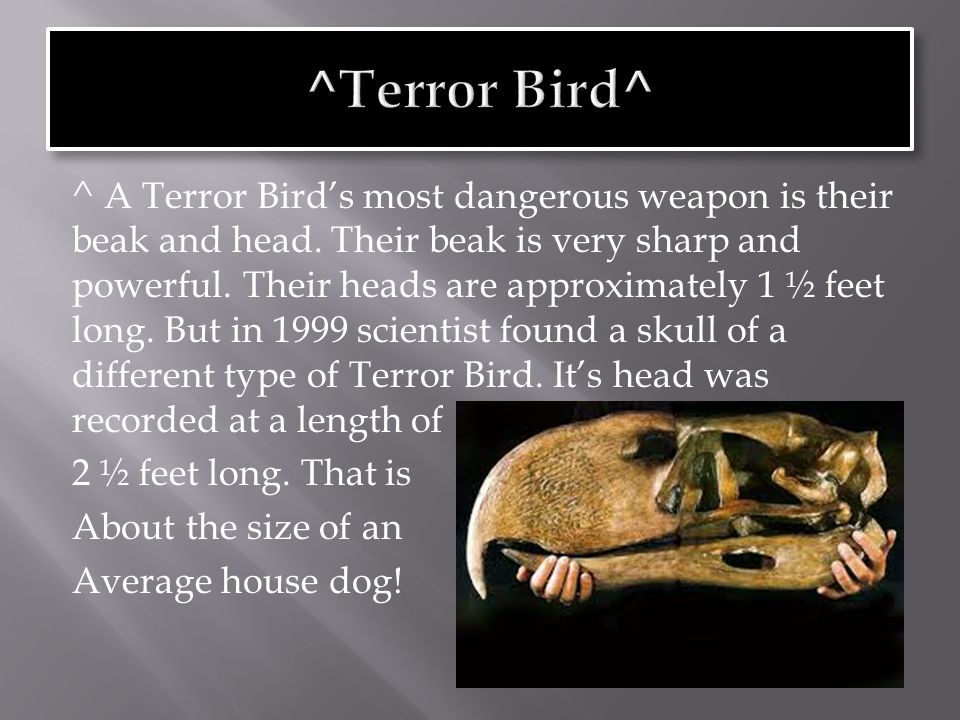 ^Terror Bird^

^ A Terror Bird's most dangerous weapon is their beak and head. Their beak is very sharp and powerful. Their heads are approximately 1 ½ feet long. But in 1999 scientist found a skull of a different type of Terror Bird. It's head was recorded at a length of

2 ½ feet long. That is

About the size of an

Average house dog!